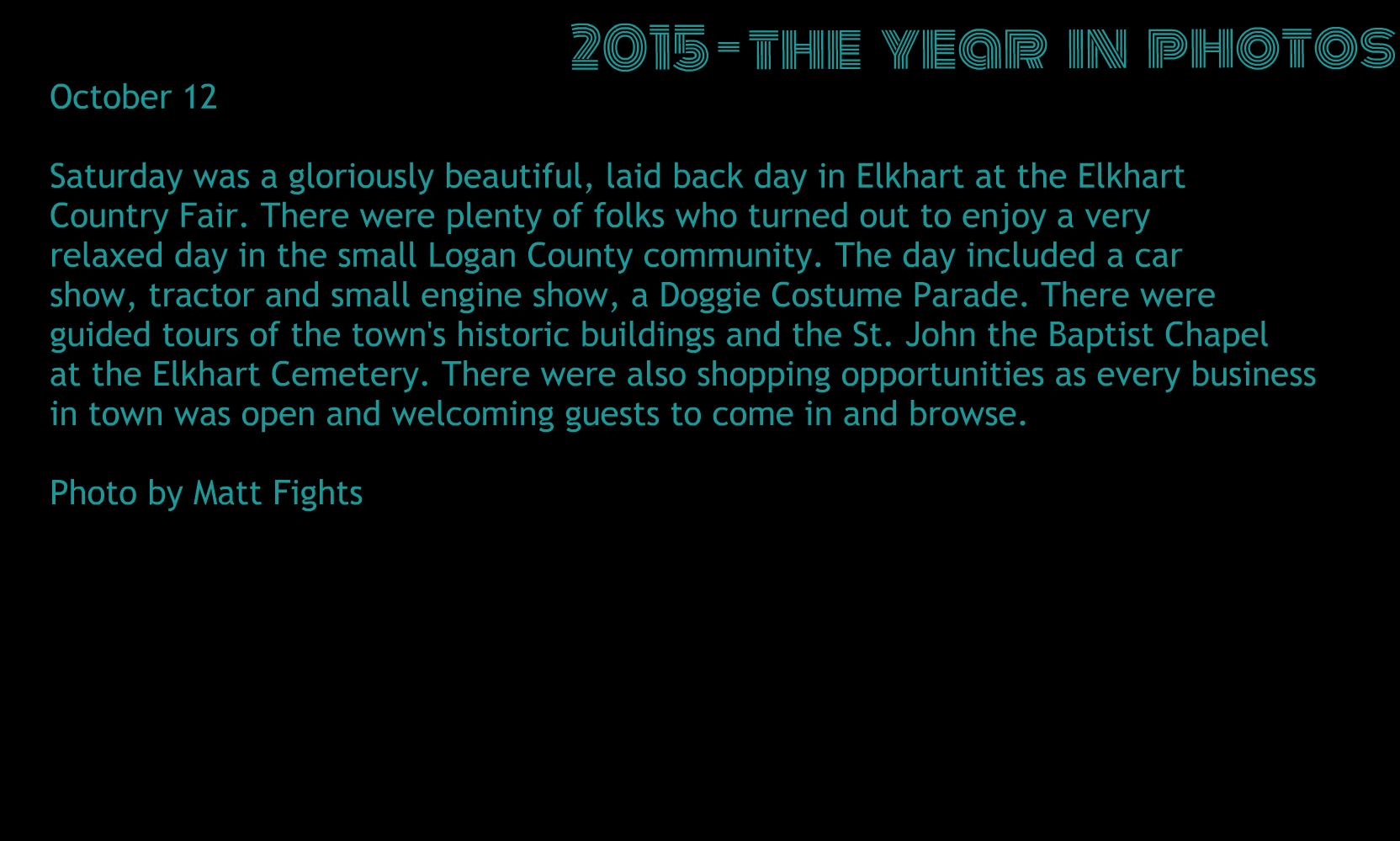 2015-THE YEAR IN PHOTOS

October 12

Saturday was a gloriously beautiful, laid back day in Elkhart at the Elkhart Country Fair. There were plenty of folks who turned out to enjoy a very relaxed day in the small Logan County community. The day included a car show, tractor and small engine show, a Doggie Costume Parade. There were guided tours of the town's historic buildings and the St. John the Baptist Chapel at the Elkhart Cemetery. There were also shopping opportunities as every business in town was open and welcoming guests to come in and browse.

Photo by Matt Fights